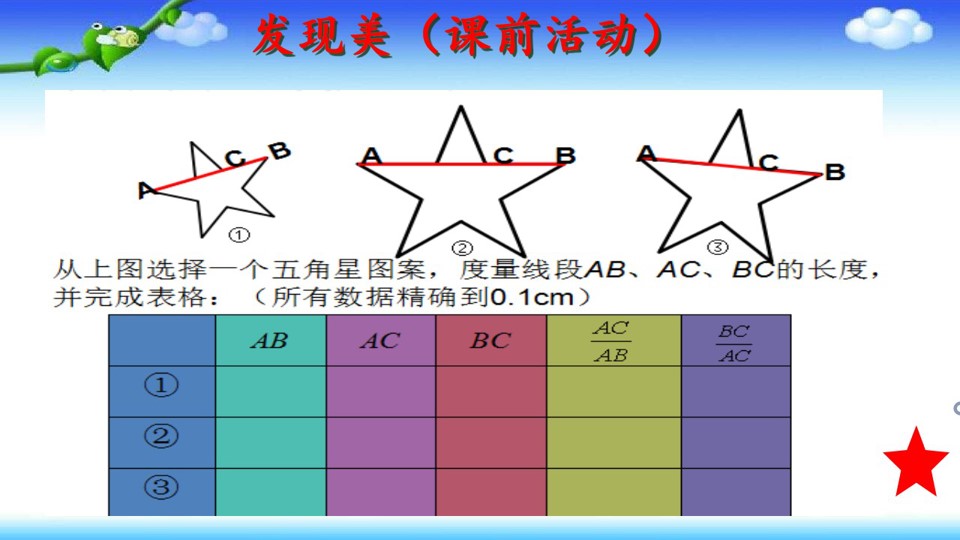 发现美（课前活动）

A C B ①

A C B ②

A C B ③

从上图选择一个五角星图案，度量线段AB、AC、BC的长度，并完成表格：（所有数据精确到0.1cm）

| | $AB$ | $AC$ | $BC$ | $\frac{AC}{AB}$ | $\frac{BC}{AC}$ |
|---|---|---|---|---|---|
| ① | | | | | |
| ② | | | | | |
| ③ | | | | | |